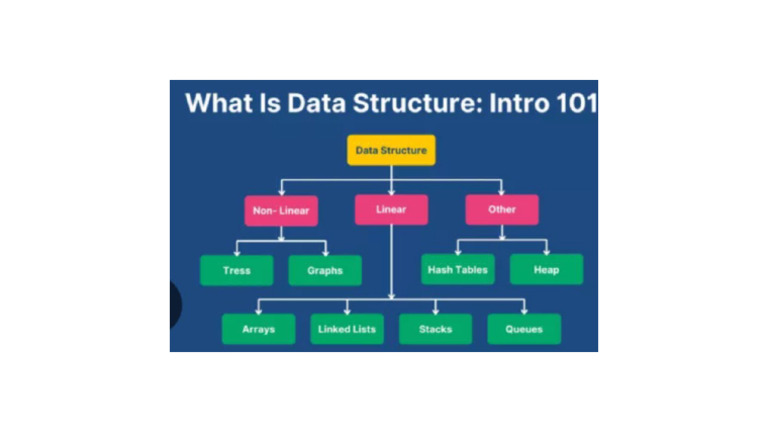 What Is Data Structure: Intro 101

Data Structure

Non- Linear

Linear

Other

Tress

Graphs

Hash Tables

Heap

Arrays

Linked Lists

Stacks

Queues